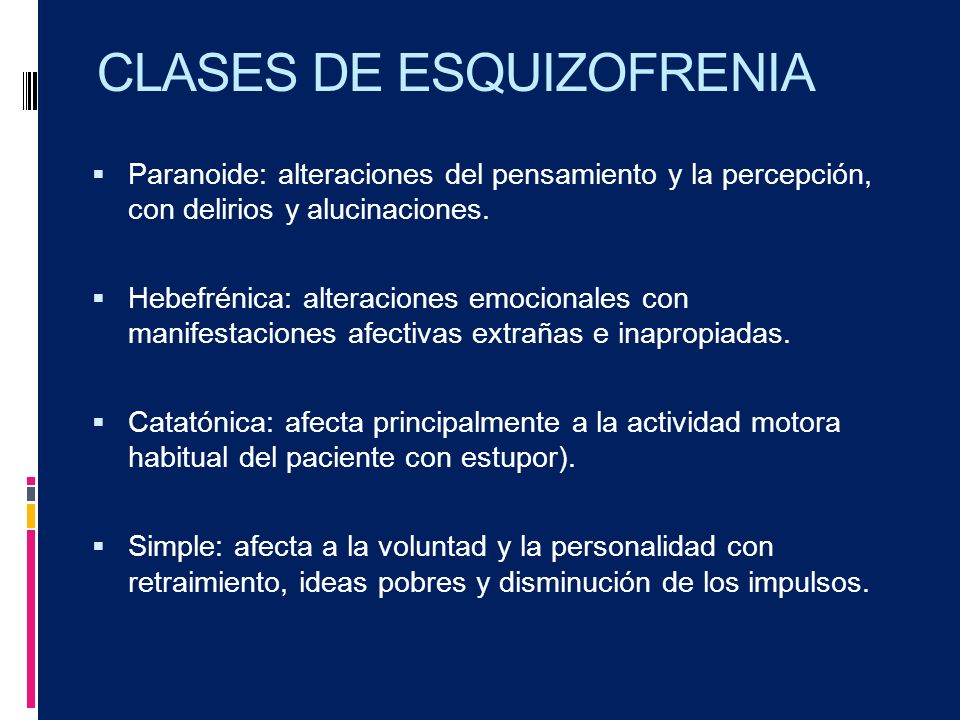 CLASES DE ESQUIZOFRENIA

▪ Paranoide: alteraciones del pensamiento y la percepción, con delirios y alucinaciones.

▪ Hebefrénica: alteraciones emocionales con manifestaciones afectivas extrañas e inapropiadas.

▪ Catatónica: afecta principalmente a la actividad motora habitual del paciente con estupor).

▪ Simple: afecta a la voluntad y la personalidad con retraimiento, ideas pobres y disminución de los impulsos.